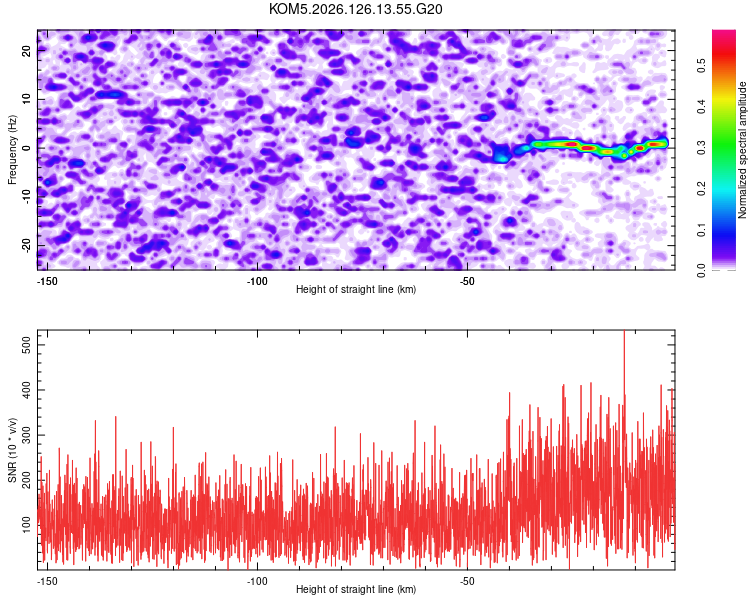 KOM5.2026.126.13.55.G20

Frequency (Hz)
20
10
0
-10
-20
-150
-100
-50
Height of straight line (km)

Normalized spectral amplitude
0.0
0.1
0.2
0.3
0.4
0.5

SNR (10 * v/v)
500
400
300
200
100
-150
-100
-50
Height of straight line (km)